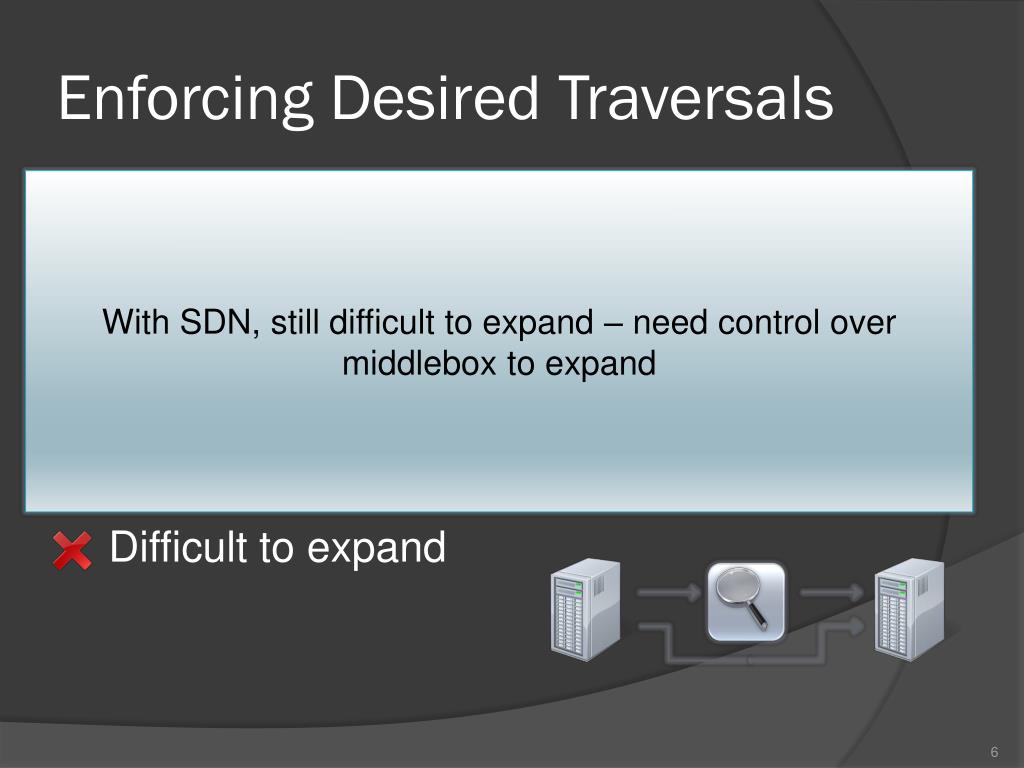 Enforcing Desired Traversals

With SDN, still difficult to expand – need control over middlebox to expand

Difficult to expand

6